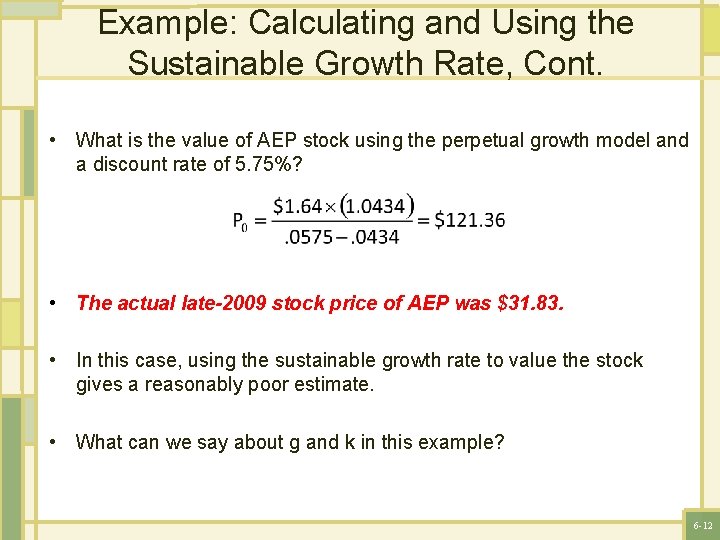 Example: Calculating and Using the Sustainable Growth Rate, Cont.

• What is the value of AEP stock using the perpetual growth model and a discount rate of 5.75%?

$P_0 = \frac{\$1.64 \times (1.0434)}{.0575 - .0434} = \$121.36$

• The actual late-2009 stock price of AEP was $31.83.

• In this case, using the sustainable growth rate to value the stock gives a reasonably poor estimate.

• What can we say about g and k in this example?

6-12